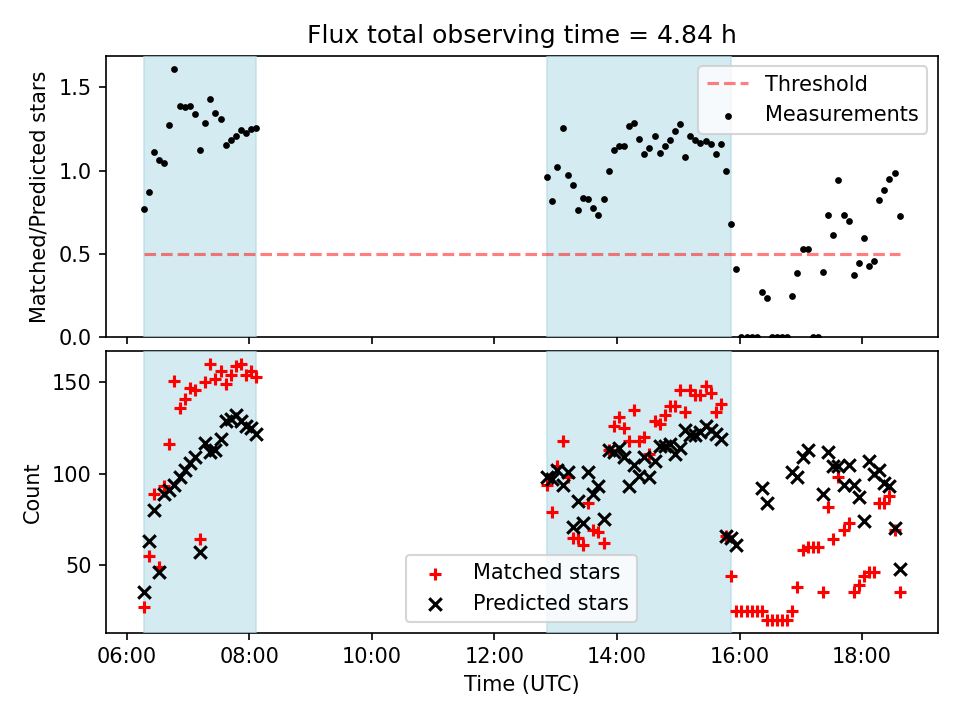 Flux total observing time = 4.84 h

Matched/Predicted stars

1.5
1.0
0.5
0.0

Threshold
Measurements

Count

150
100
50

Matched stars
Predicted stars

06:00
08:00
10:00
12:00
14:00
16:00
18:00

Time (UTC)